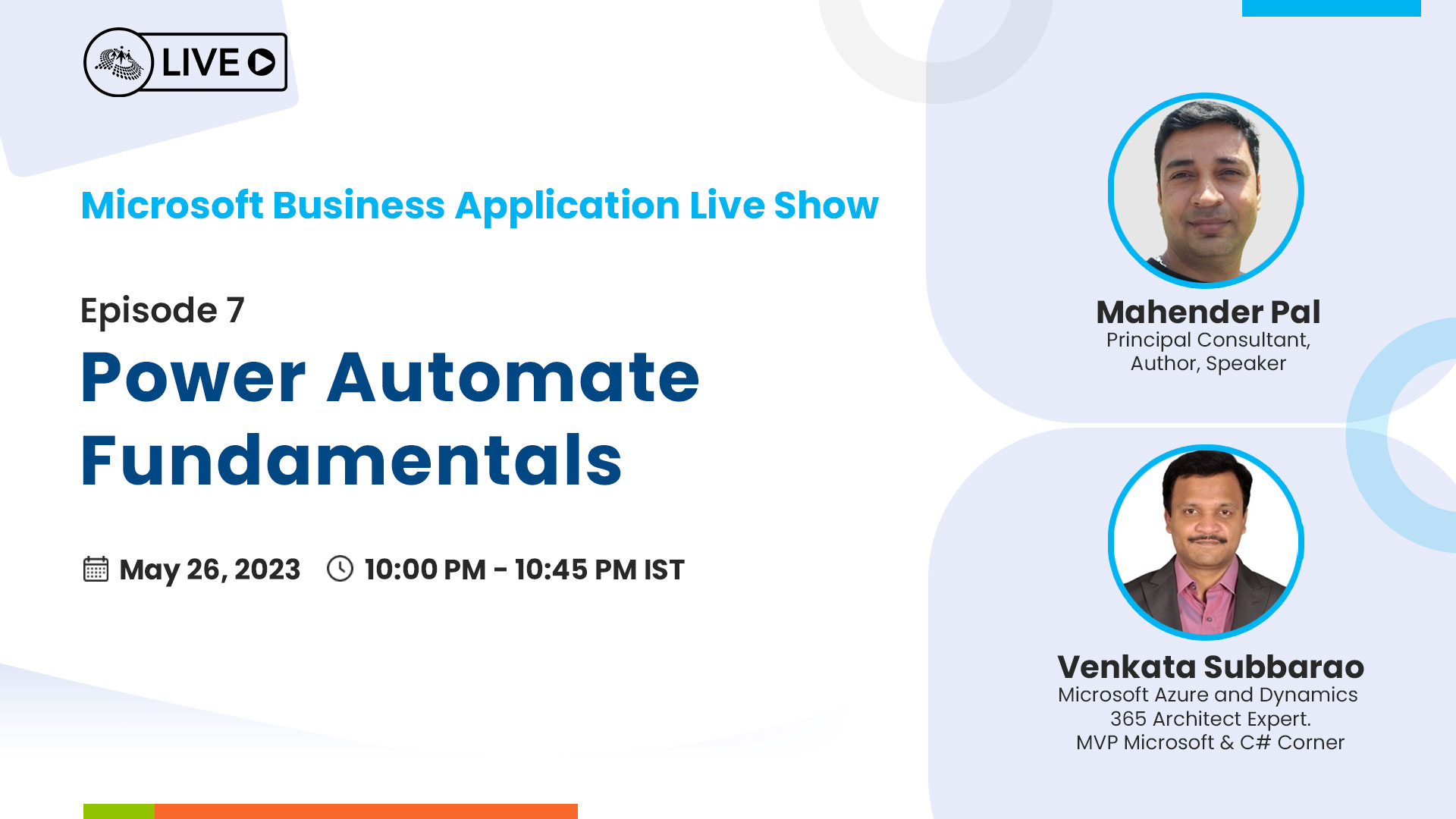 LIVE

Microsoft Business Application Live Show

Episode 7

Power Automate Fundamentals

May 26, 2023 10:00 PM - 10:45 PM IST

Mahender Pal
Principal Consultant, Author, Speaker

Venkata Subbarao
Microsoft Azure and Dynamics 365 Architect Expert. MVP Microsoft & C# Corner